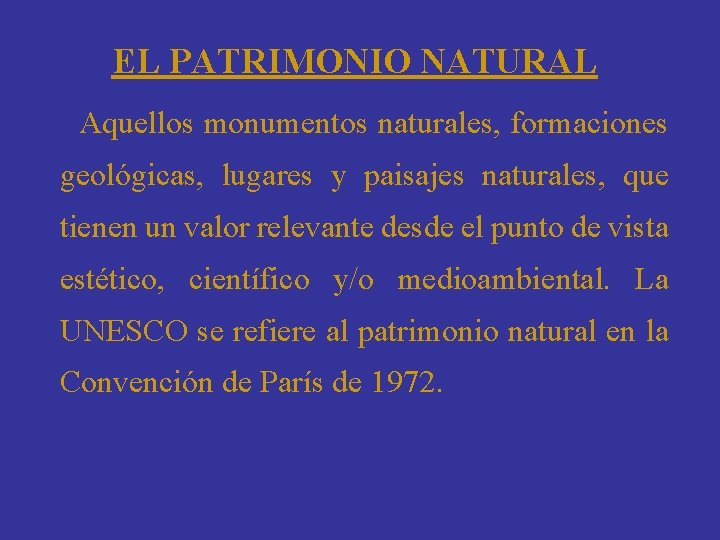 EL PATRIMONIO NATURAL

Aquellos monumentos naturales, formaciones geológicas, lugares y paisajes naturales, que tienen un valor relevante desde el punto de vista estético, científico y/o medioambiental. La UNESCO se refiere al patrimonio natural en la Convención de París de 1972.